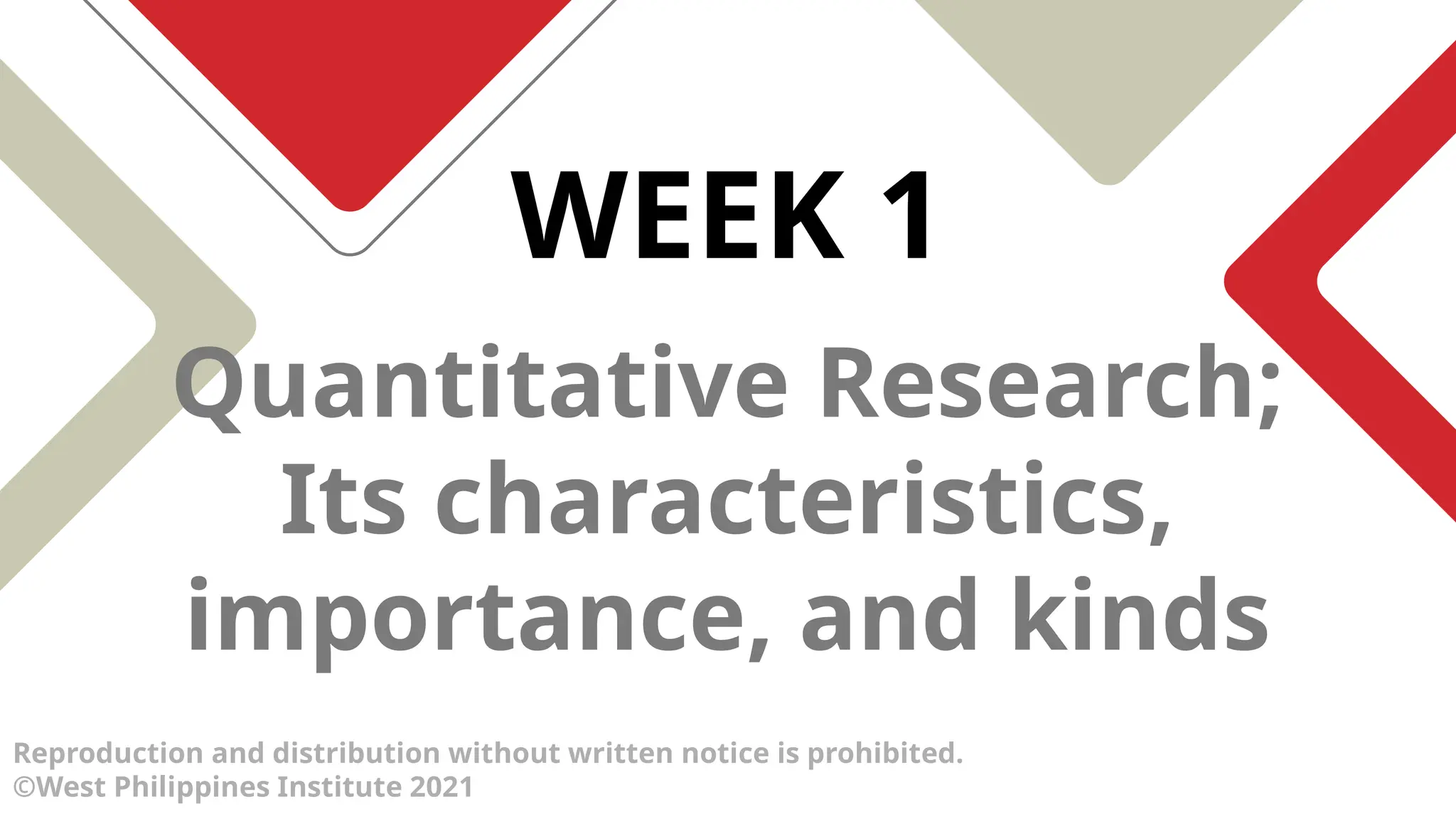 WEEK 1

Quantitative Research; Its characteristics, importance, and kinds

Reproduction and distribution without written notice is prohibited.
©West Philippines Institute 2021